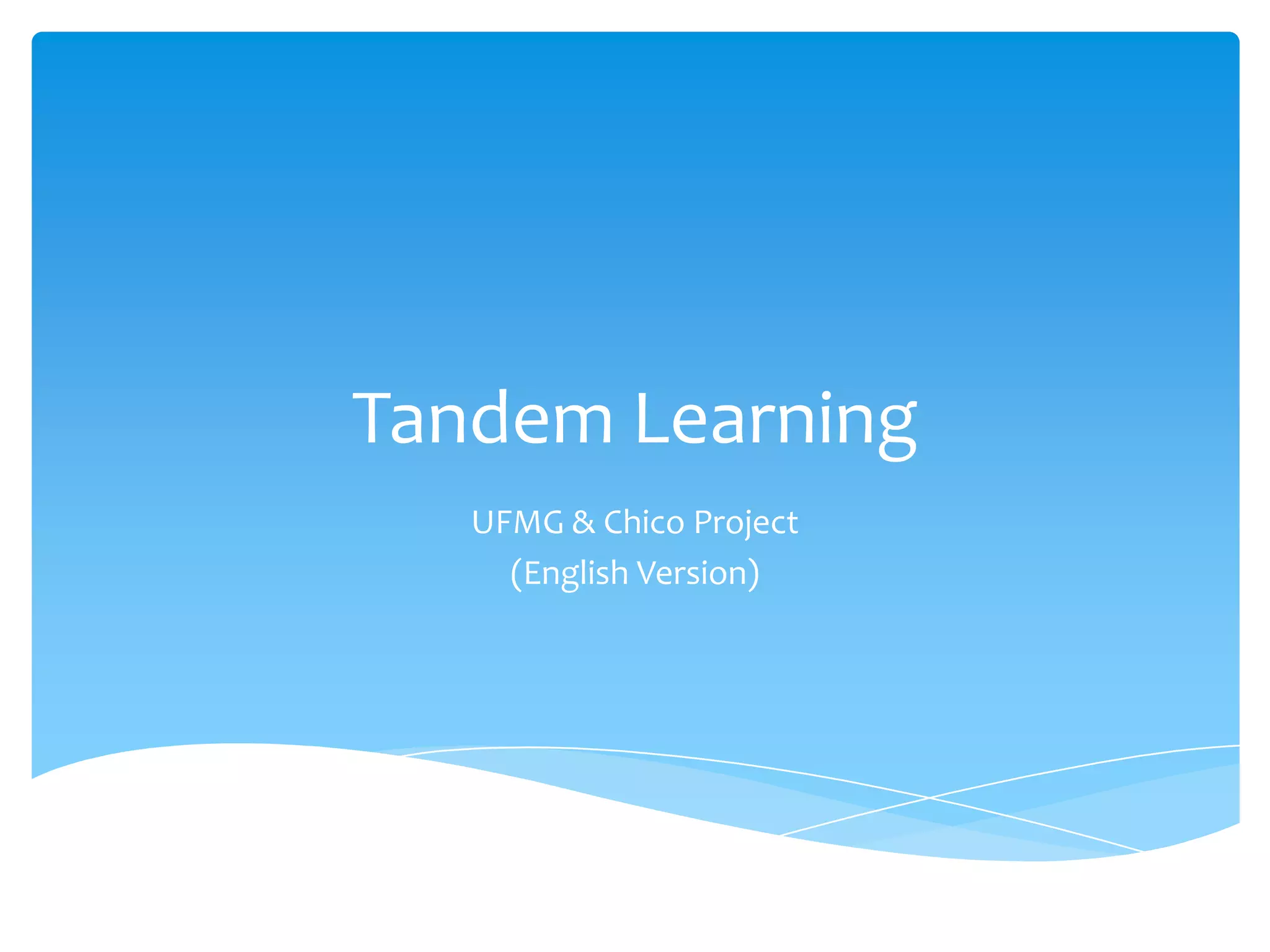 Tandem Learning

UFMG & Chico Project
(English Version)